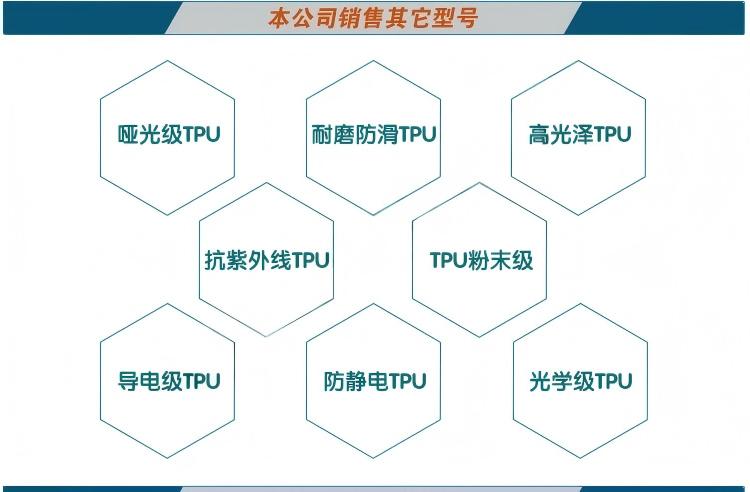 本公司销售其它型号

哑光级TPU

耐磨防滑TPU

高光泽TPU

抗紫外线TPU

TPU粉末级

导电级TPU

防静电TPU

光学级TPU